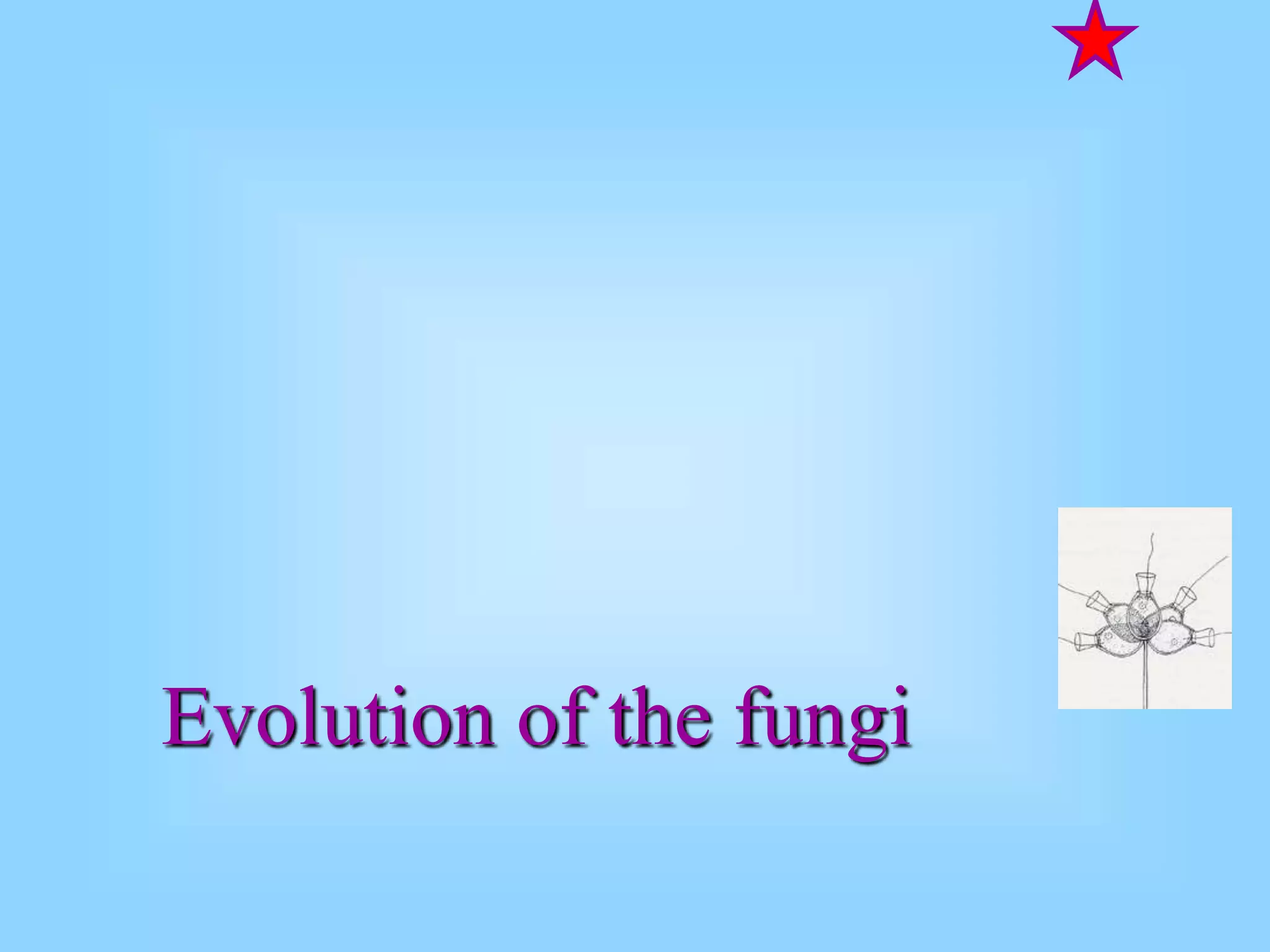 Evolution of the fungi